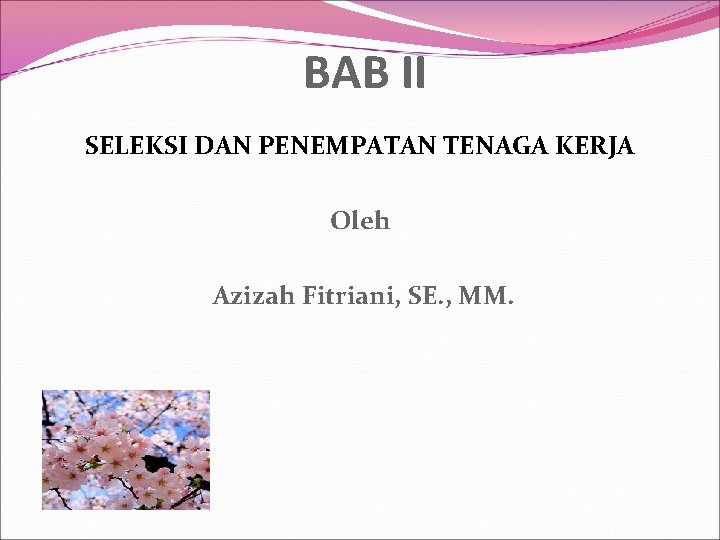 BAB II

SELEKSI DAN PENEMPATAN TENAGA KERJA

Oleh

Azizah Fitriani, SE., MM.